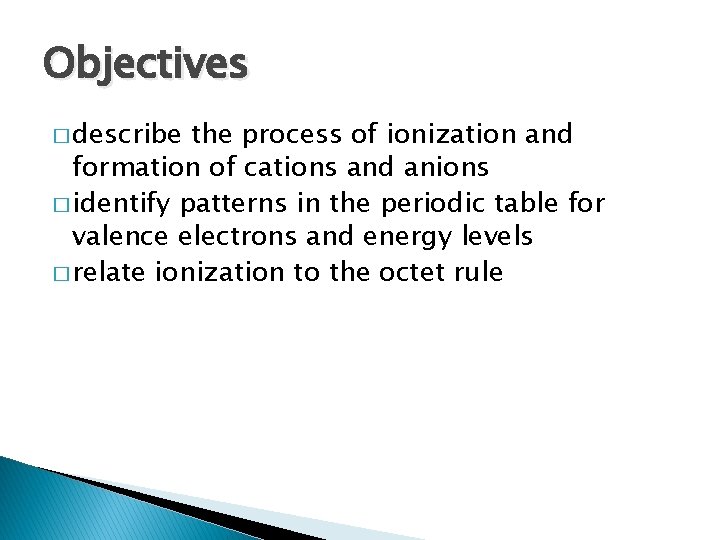 Objectives

□ describe the process of ionization and formation of cations and anions

□ identify patterns in the periodic table for valence electrons and energy levels

□ relate ionization to the octet rule